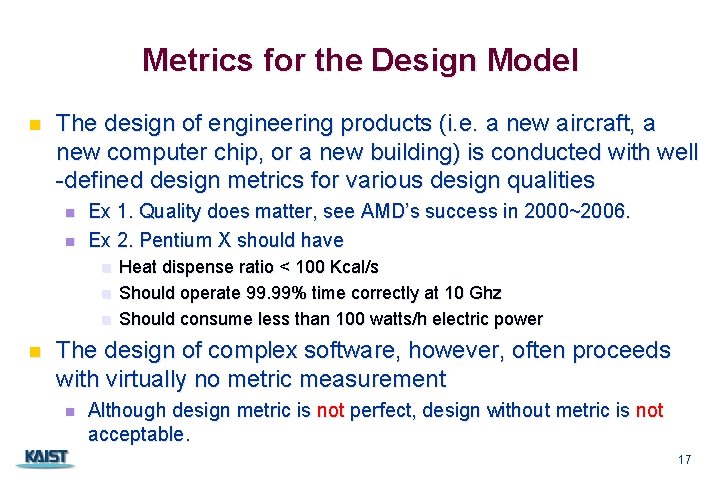 Metrics for the Design Model

The design of engineering products (i.e. a new aircraft, a new computer chip, or a new building) is conducted with well -defined design metrics for various design qualities

Ex 1. Quality does matter, see AMD's success in 2000~2006.

Ex 2. Pentium X should have

Heat dispense ratio < 100 Kcal/s

Should operate 99.99% time correctly at 10 Ghz

Should consume less than 100 watts/h electric power

The design of complex software, however, often proceeds with virtually no metric measurement

Although design metric is not perfect, design without metric is not acceptable.

KAIST

17